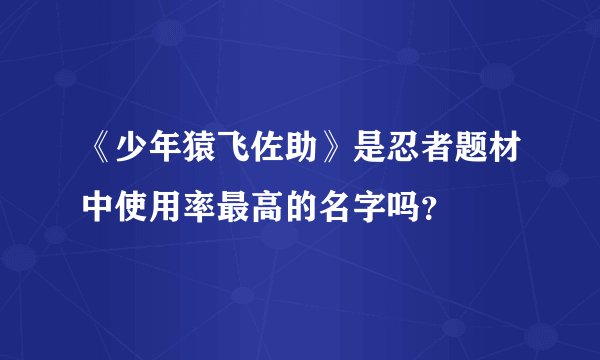 《少年猿飞佐助》是忍者题材中使用率最高的名字吗？